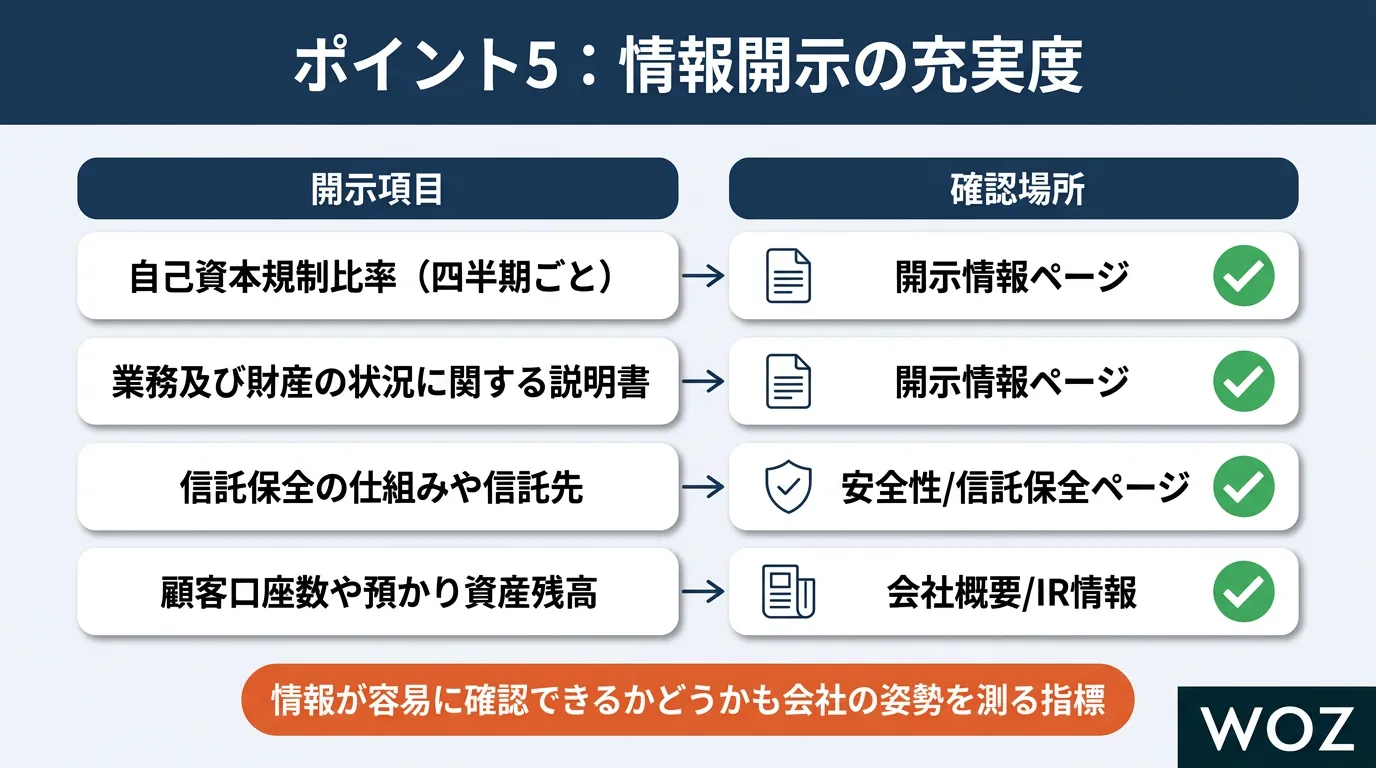 ポイント5：情報開示の充実度

| 開示項目 | 確認場所 |
|---|---|
| 自己資本規制比率（四半期ごと） | 開示情報ページ |
| 業務及び財産の状況に関する説明書 | 開示情報ページ |
| 信託保全の仕組みや信託先 | 安全性/信託保全ページ |
| 顧客口座数や預かり資産残高 | 会社概要/IR情報 |

情報が容易に確認できるかどうかも会社の姿勢を測る指標

WOZ